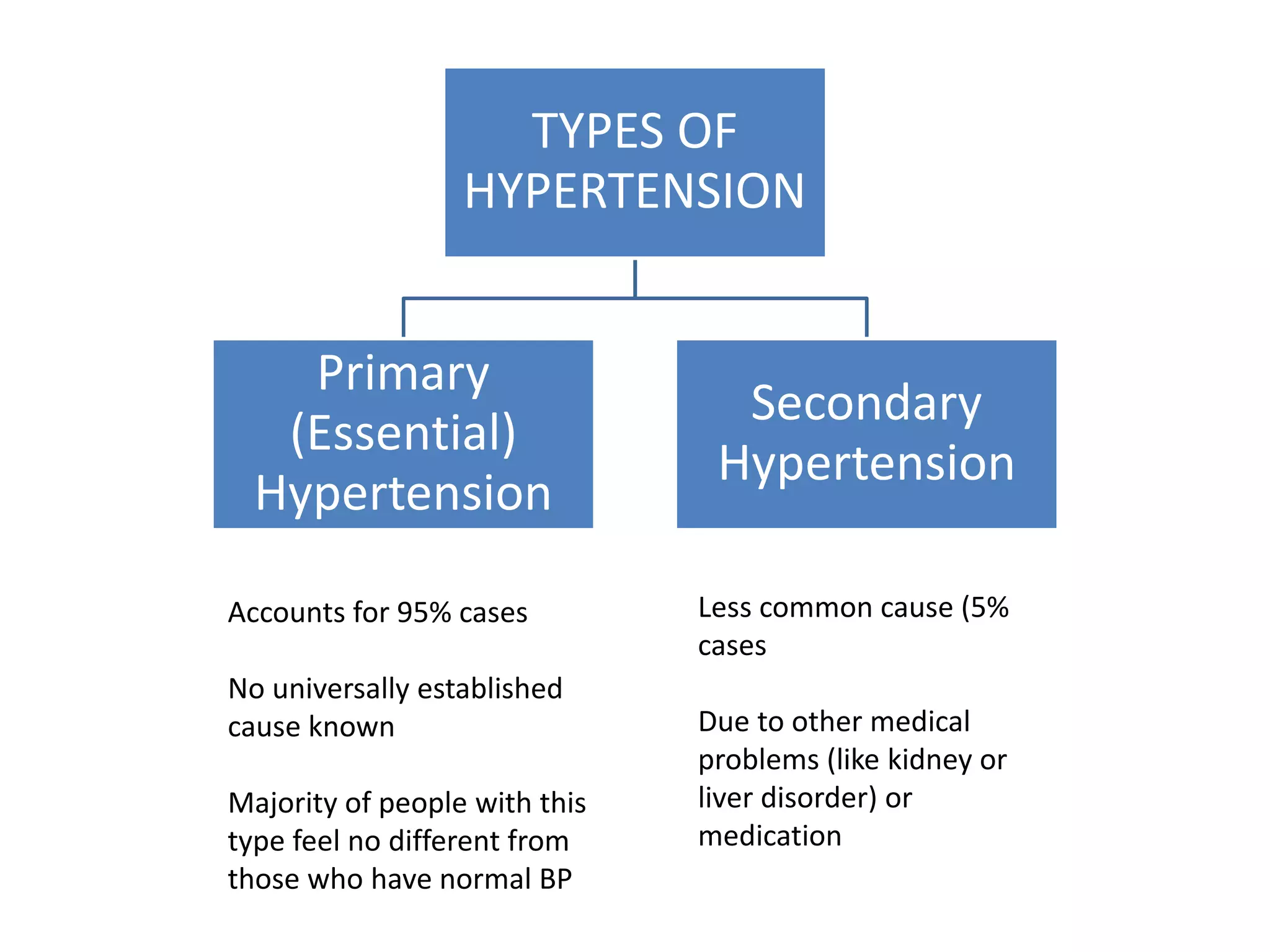 TYPES OF HYPERTENSION

Primary (Essential) Hypertension

Secondary Hypertension

Accounts for 95% cases

No universally established cause known

Majority of people with this type feel no different from those who have normal BP

Less common cause (5% cases

Due to other medical problems (like kidney or liver disorder) or medication